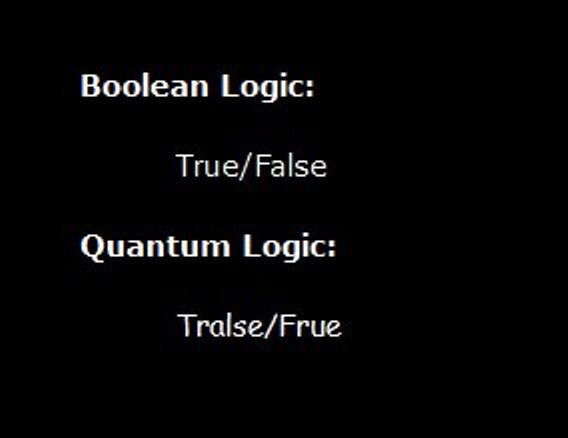 Boolean Logic:

True/False

Quantum Logic:

Tralse/Frue